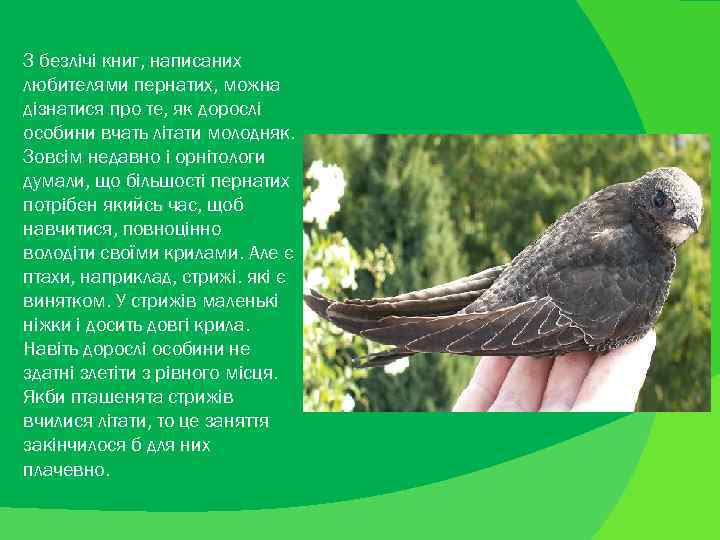 З безлічі книг, написаних любителями пернатих, можна дізнатися про те, як дорослі особини вчать літати молодняк. Зовсім недавно і орнітологи думали, що більшості пернатих потрібен якийсь час, щоб навчитися, повноцінно володіти своїми крилами. Але є птахи, наприклад, стрижі. які є винятком. У стрижів маленькі ніжки і досить довгі крила. Навіть дорослі особини не здатні злетіти з рівного місця. Якби пташенята стрижів вчилися літати, то це заняття закінчилося б для них плачевно.